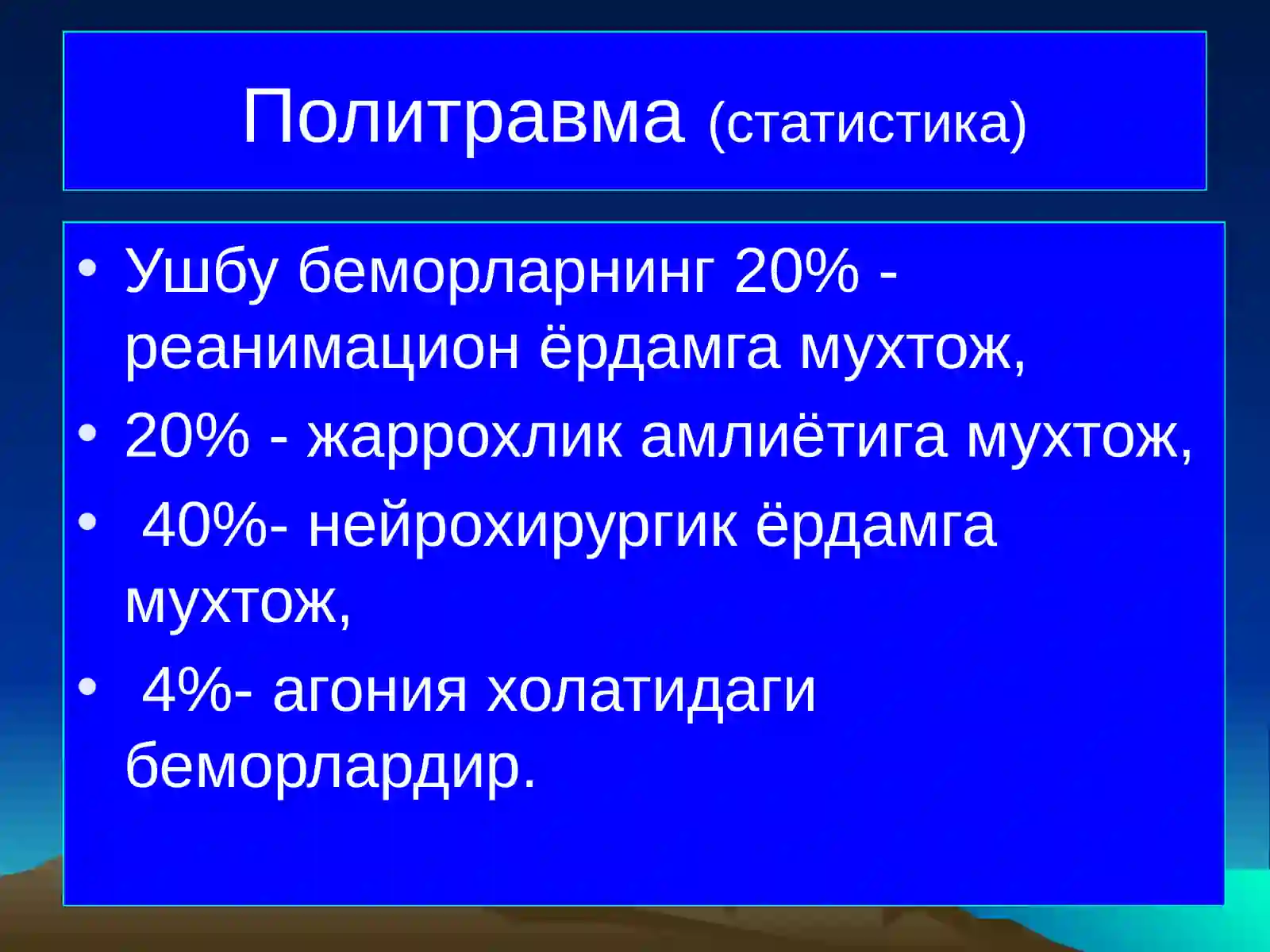 Политравма (статистика)

• Ушбу беморларнинг 20% - реанимацион ёрдамга мухтож,
• 20% - жаррохлик амлиётига мухтож,
• 40%- нейрохирургик ёрдамга мухтож,
• 4%- агония холатидаги беморлардир.